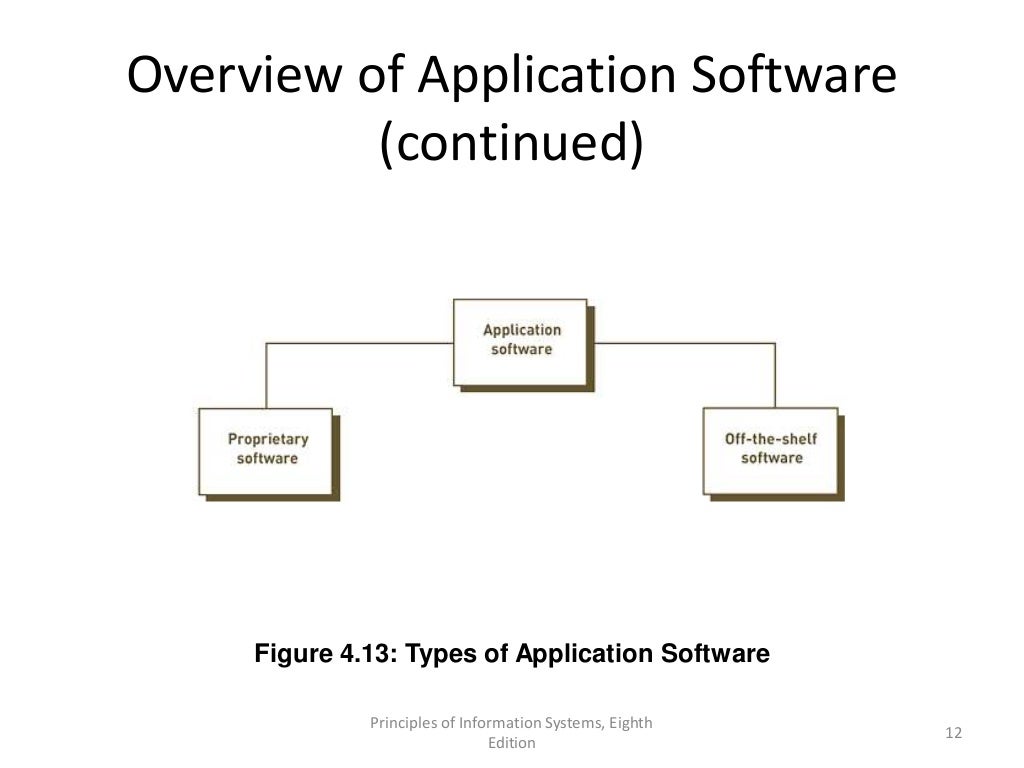 Overview of Application Software (continued)

Application software

Proprietary software

Off-the-shelf software

Figure 4.13: Types of Application Software

Principles of Information Systems, Eighth Edition

12